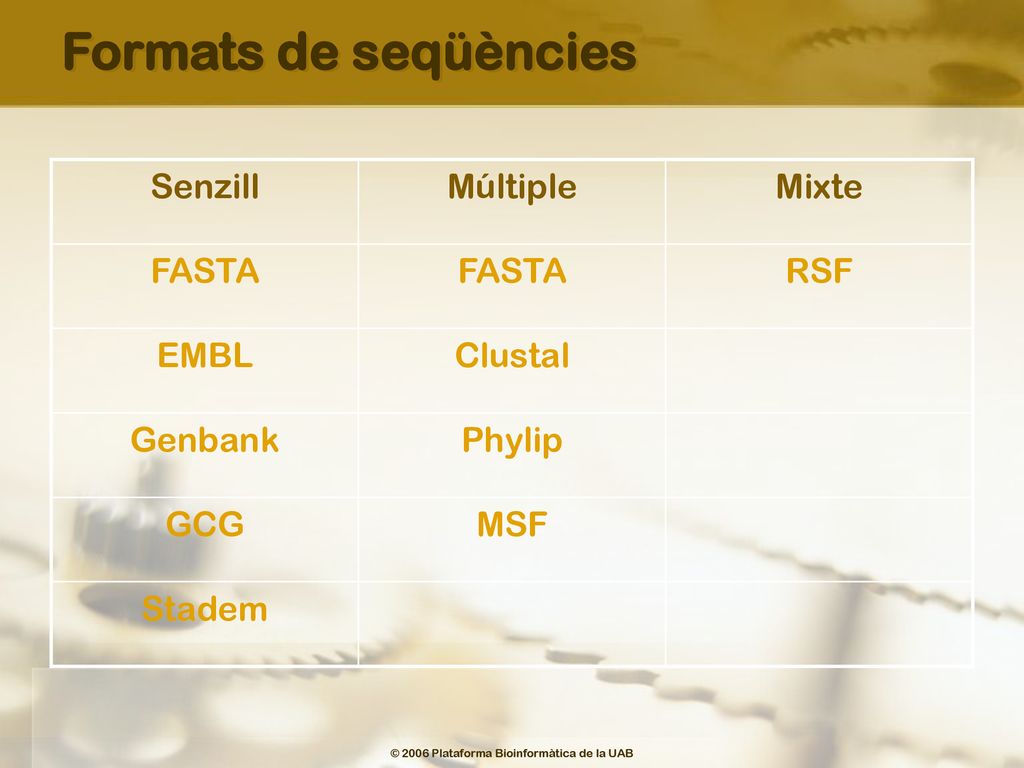 Formats de seqüències

| Senzill | Múltiple | Mixte |
|---|---|---|
| FASTA | FASTA | RSF |
| EMBL | Clustal | |
| Genbank | Phylip | |
| GCG | MSF | |
| Stadem | | |

© 2006 Plataforma Bioinformàtica de la UAB